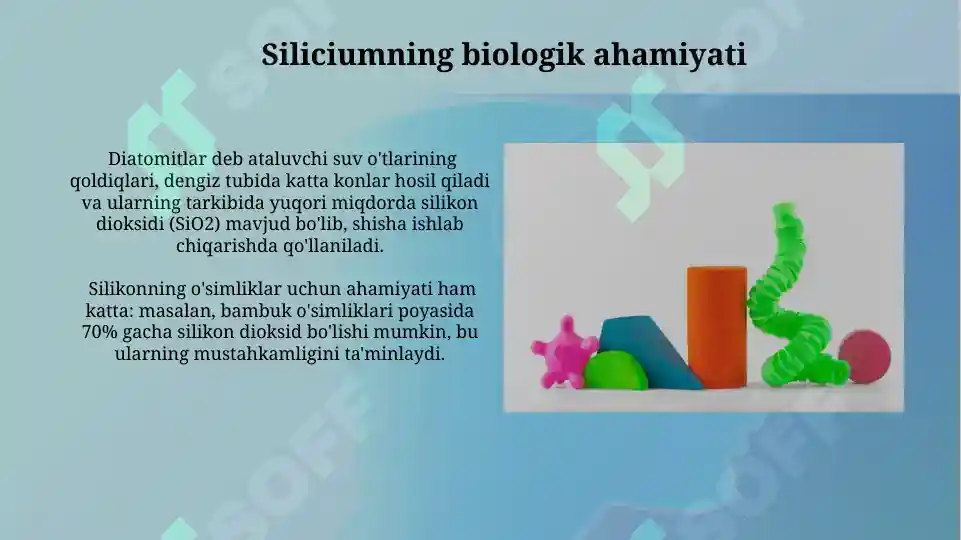 Siliciumning biologik ahamiyati

Diatomitlar deb ataluvchi suv o'tlarining qoldiqlari, dengiz tubida katta konlar hosil qiladi va ularning tarkibida yuqori miqdorda silikon dioksidi (SiO2) mavjud bo'lib, shisha ishlab chiqarishda qo'llaniladi.

Silikonning o'simliklar uchun ahamiyati ham katta: masalan, bambuk o'simliklari poyasida 70% gacha silikon dioksid bo'lishi mumkin, bu ularning mustahkamligini ta'minlaydi.

SOFF